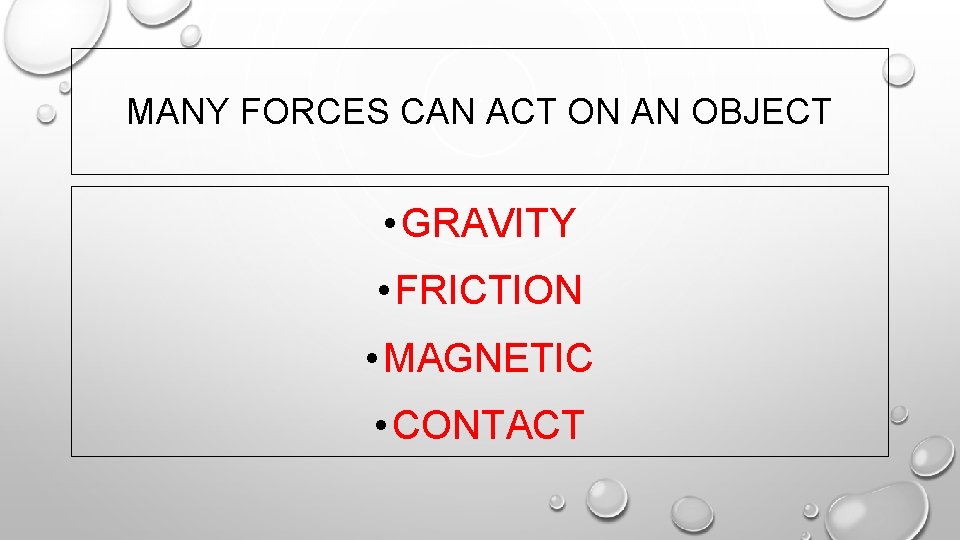 MANY FORCES CAN ACT ON AN OBJECT

• GRAVITY
• FRICTION
• MAGNETIC
• CONTACT